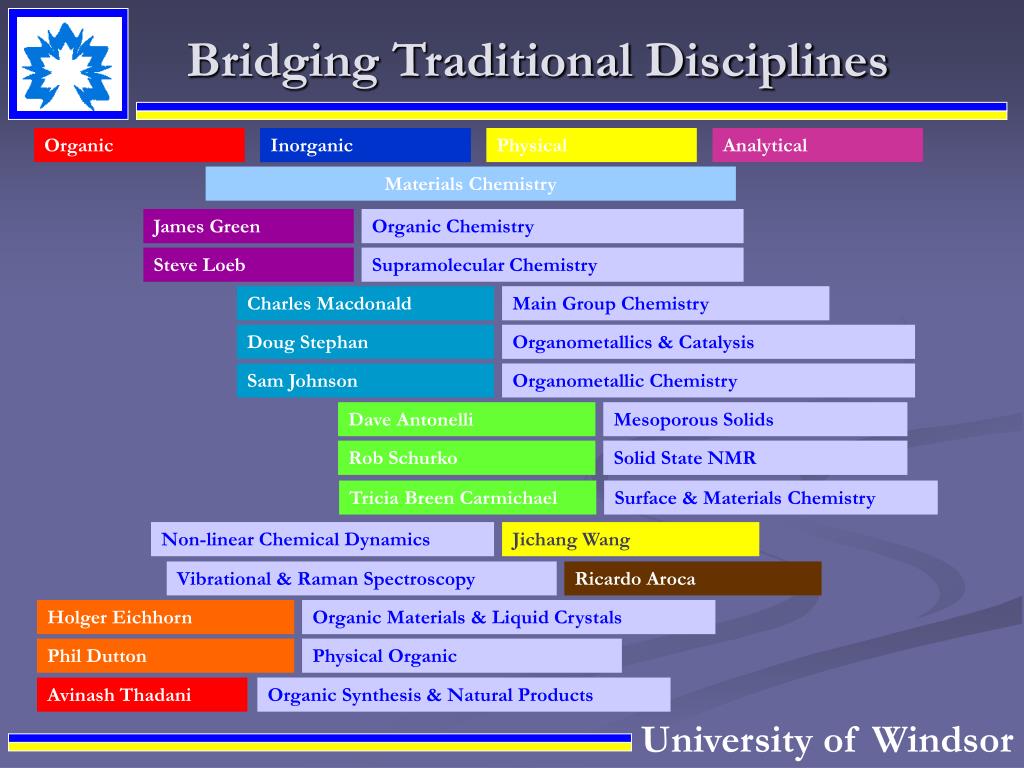 Bridging Traditional Disciplines

Organic
Inorganic
Physical
Analytical

Materials Chemistry

James Green
Organic Chemistry
Steve Loeb
Supramolecular Chemistry
Charles Macdonald
Main Group Chemistry
Doug Stephan
Organometallics & Catalysis
Sam Johnson
Organometallic Chemistry
Dave Antonelli
Mesoporous Solids
Rob Schurko
Solid State NMR
Tricia Breen Carmichael
Surface & Materials Chemistry
Non-linear Chemical Dynamics
Jichang Wang
Vibrational & Raman Spectroscopy
Ricardo Aroca
Holger Eichhorn
Organic Materials & Liquid Crystals
Phil Dutton
Physical Organic
Avinash Thadani
Organic Synthesis & Natural Products

University of Windsor